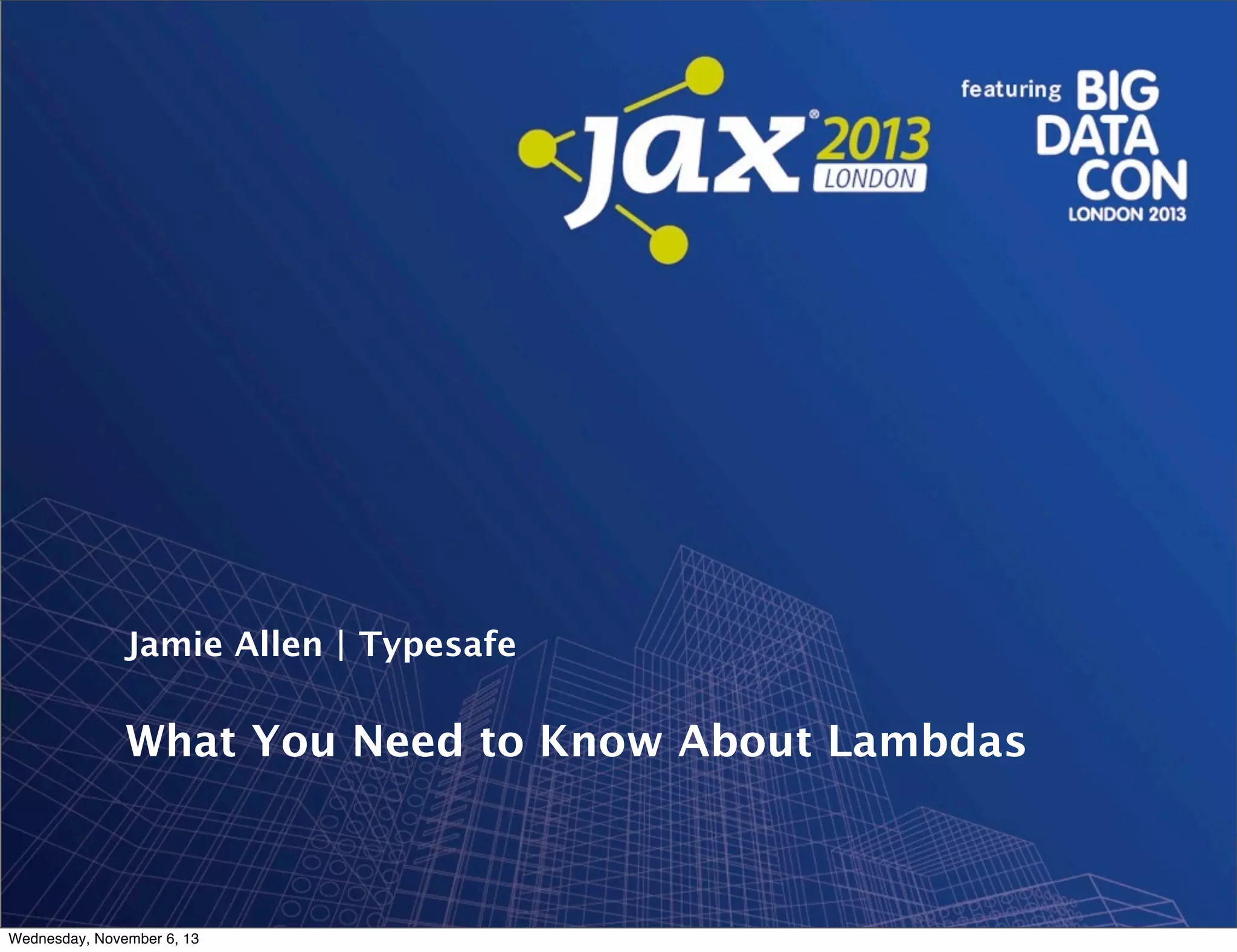 jax® 2013 LONDON

featuring BIG DATA CON LONDON 2013

Jamie Allen | Typesafe

What You Need to Know About Lambdas

Wednesday, November 6, 13